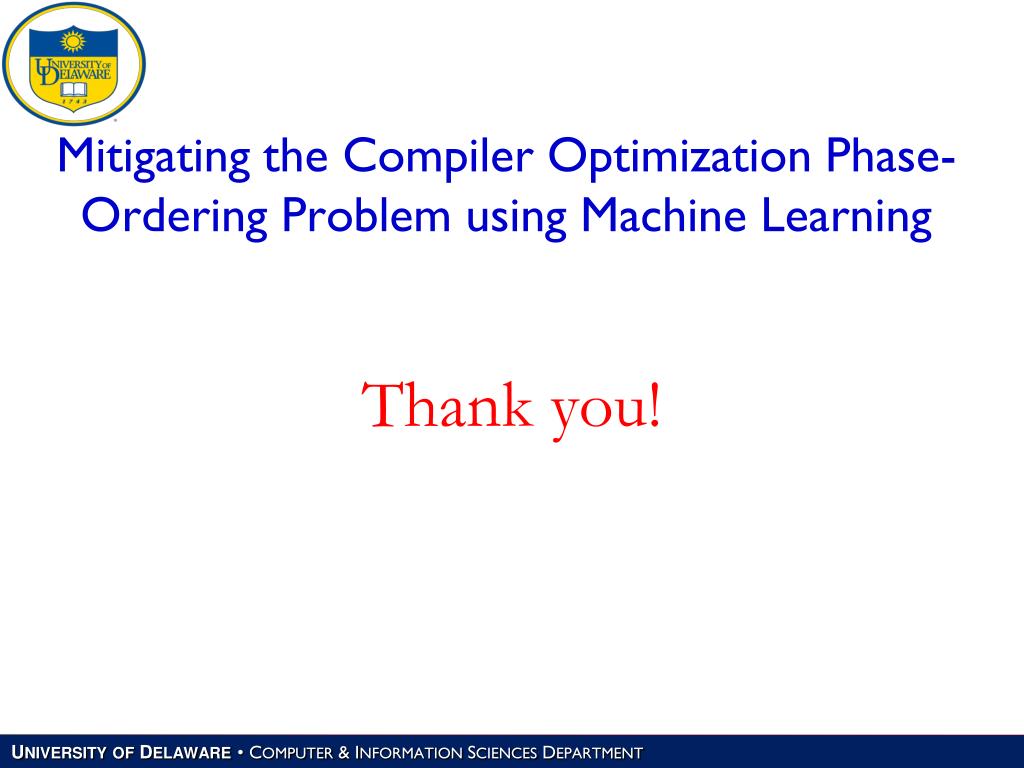 UNIVERSITY OF DELAWARE 1743

Mitigating the Compiler Optimization Phase-Ordering Problem using Machine Learning

Thank you!

UNIVERSITY OF DELAWARE • COMPUTER & INFORMATION SCIENCES DEPARTMENT